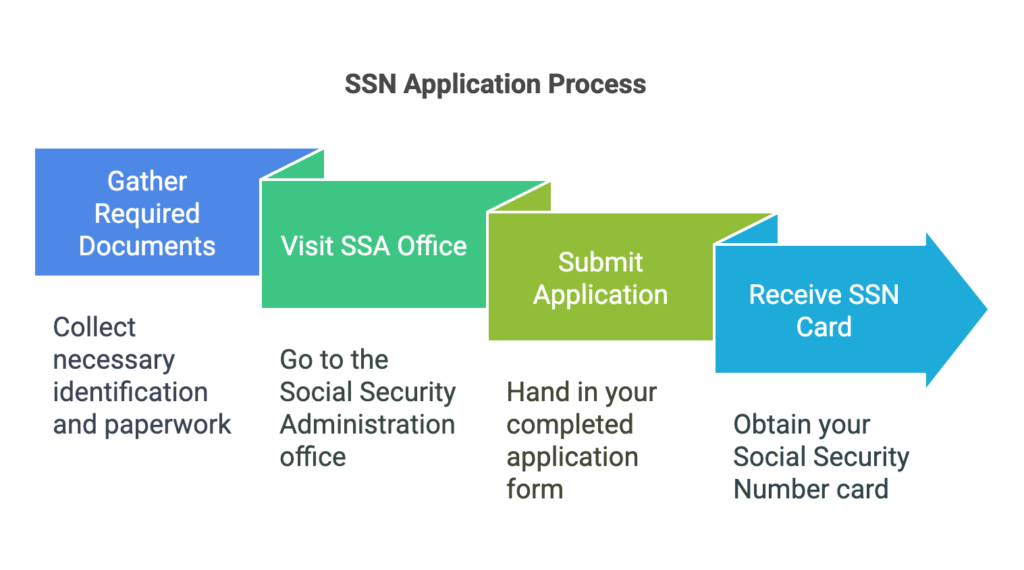 SSN Application Process

Gather Required Documents

Collect necessary identification and paperwork

Visit SSA Office

Go to the Social Security Administration office

Submit Application

Hand in your completed application form

Receive SSN Card

Obtain your Social Security Number card